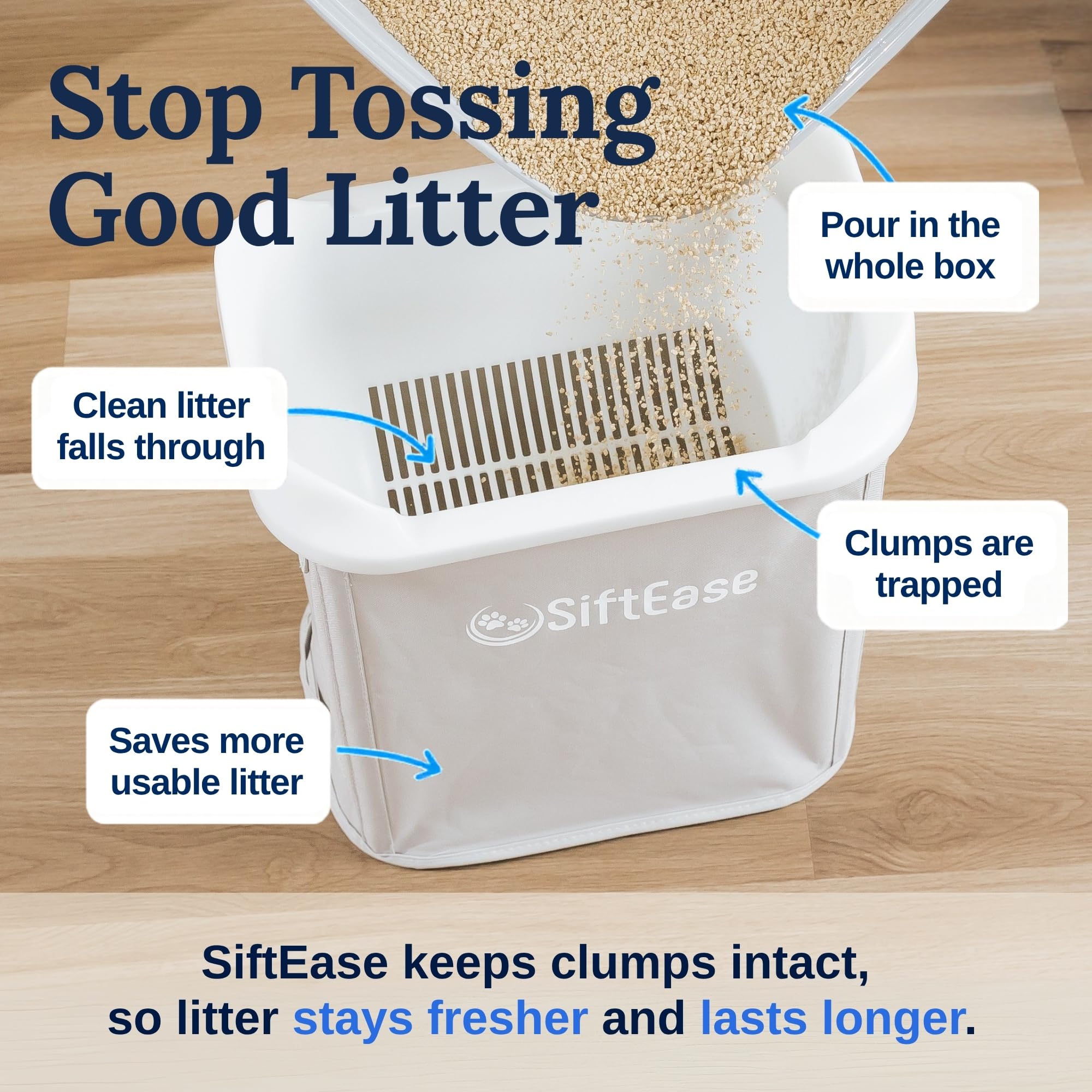 Stop Tossing Good Litter

Pour in the whole box

Clean litter falls through

Clumps are trapped

SiftEase

Saves more usable litter

SiftEase keeps clumps intact, so litter stays fresher and lasts longer.